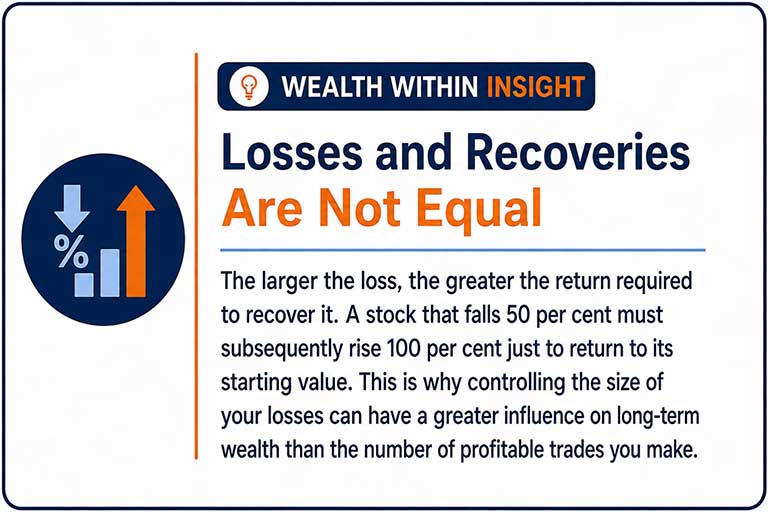 %

WEALTH WITHIN INSIGHT

Losses and Recoveries Are Not Equal

The larger the loss, the greater the return required to recover it. A stock that falls 50 per cent must subsequently rise 100 per cent just to return to its starting value. This is why controlling the size of your losses can have a greater influence on long-term wealth than the number of profitable trades you make.